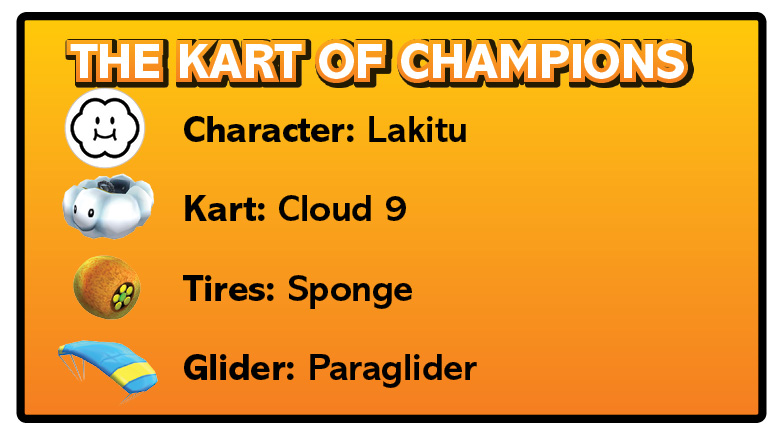 THE KART OF CHAMPIONS

Character: Lakitu

Kart: Cloud 9

Tires: Sponge

Glider: Paraglider